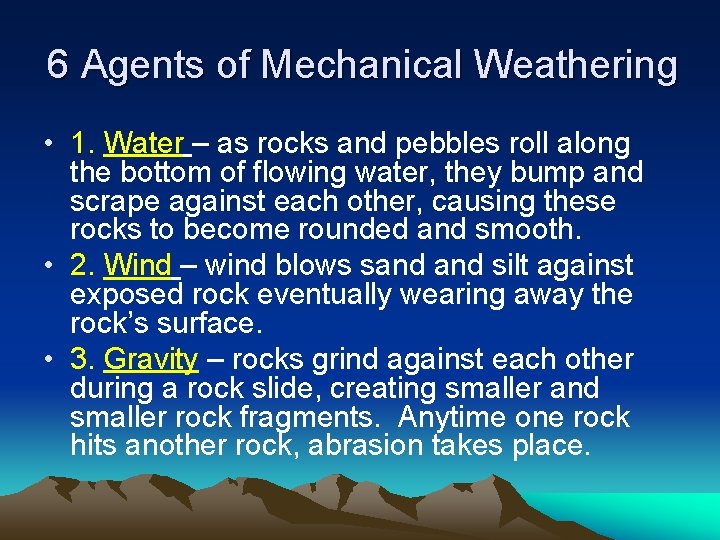 6 Agents of Mechanical Weathering

• 1. Water – as rocks and pebbles roll along the bottom of flowing water, they bump and scrape against each other, causing these rocks to become rounded and smooth.
• 2. Wind – wind blows sand and silt against exposed rock eventually wearing away the rock's surface.
• 3. Gravity – rocks grind against each other during a rock slide, creating smaller and smaller rock fragments. Anytime one rock hits another rock, abrasion takes place.